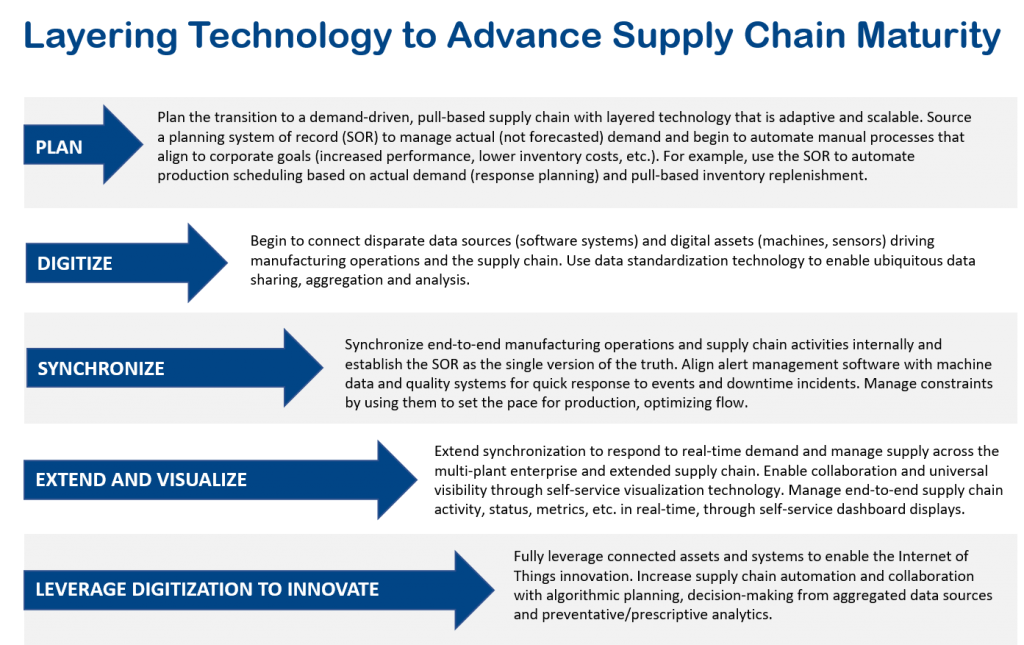 Layering Technology to Advance Supply Chain Maturity

PLAN

Plan the transition to a demand-driven, pull-based supply chain with layered technology that is adaptive and scalable. Source a planning system of record (SOR) to manage actual (not forecasted) demand and begin to automate manual processes that align to corporate goals (increased performance, lower inventory costs, etc.). For example, use the SOR to automate production scheduling based on actual demand (response planning) and pull-based inventory replenishment.

DIGITIZE

Begin to connect disparate data sources (software systems) and digital assets (machines, sensors) driving manufacturing operations and the supply chain. Use data standardization technology to enable ubiquitous data sharing, aggregation and analysis.

SYNCHRONIZE

Synchronize end-to-end manufacturing operations and supply chain activities internally and establish the SOR as the single version of the truth. Align alert management software with machine data and quality systems for quick response to events and downtime incidents. Manage constraints by using them to set the pace for production, optimizing flow.

EXTEND AND VISUALIZE

Extend synchronization to respond to real-time demand and manage supply across the multi-plant enterprise and extended supply chain. Enable collaboration and universal visibility through self-service visualization technology. Manage end-to-end supply chain activity, status, metrics, etc. in real-time, through self-service dashboard displays.

LEVERAGE DIGITIZATION TO INNOVATE

Fully leverage connected assets and systems to enable the Internet of Things innovation. Increase supply chain automation and collaboration with algorithmic planning, decision-making from aggregated data sources and preventative/prescriptive analytics.